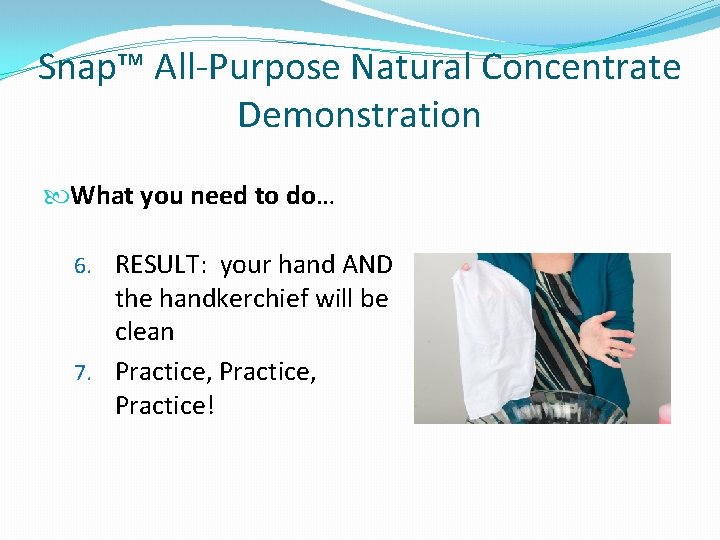 Snap™ All-Purpose Natural Concentrate Demonstration

What you need to do…

6. RESULT: your hand AND the handkerchief will be clean
7. Practice, Practice, Practice!